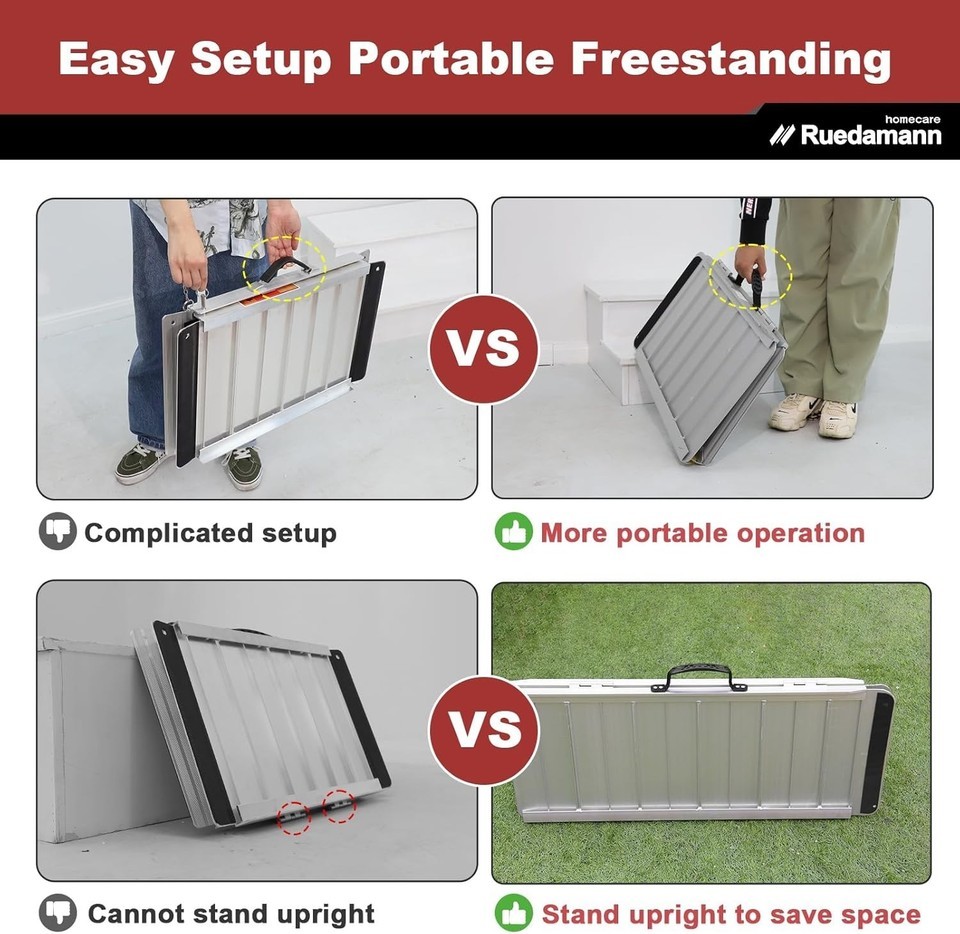 Easy Setup Portable Freestanding

homecare
Ruedamann

VS

Complicated setup

More portable operation

VS

Cannot stand upright

Stand upright to save space